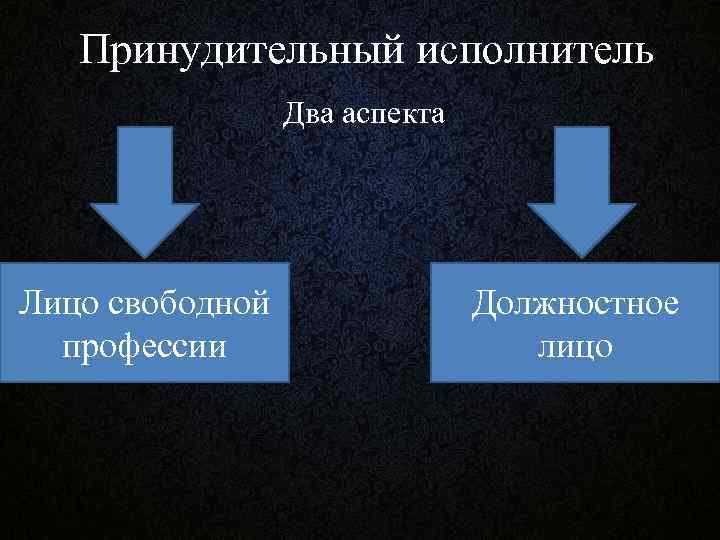 Принудительный исполнитель

Два аспекта

Лицо свободной профессии

Должностное лицо